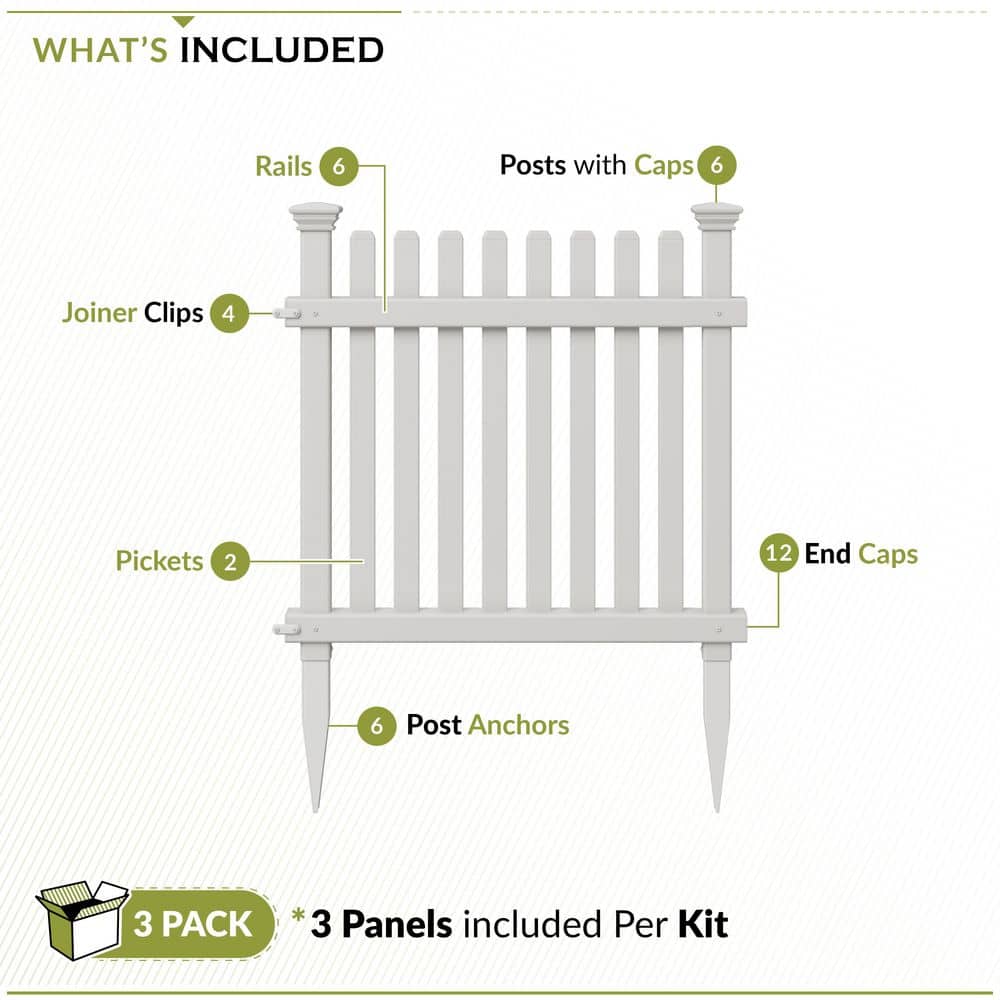 WHAT'S INCLUDED

Rails 6

Posts with Caps 6

Joiner Clips 4

Pickets 2

12 End Caps

6 Post Anchors

3 PACK

*3 Panels included Per Kit